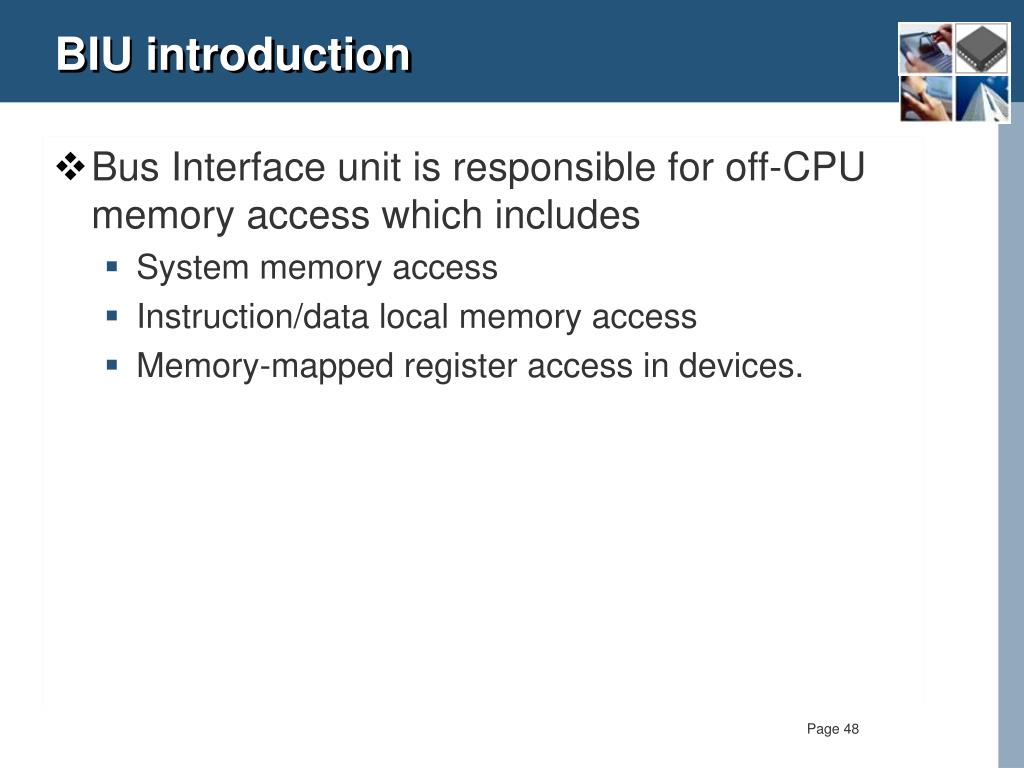 BIU introduction

❖ Bus Interface unit is responsible for off-CPU memory access which includes

▪ System memory access

▪ Instruction/data local memory access

▪ Memory-mapped register access in devices.

Page 48